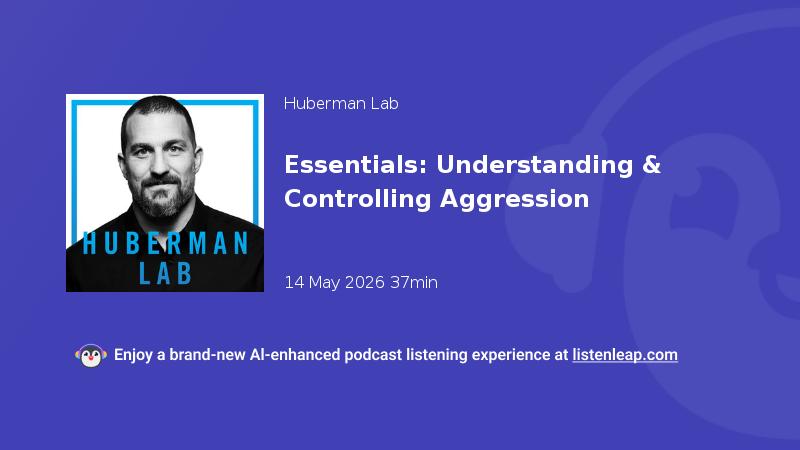 HUBERMAN LAB

Huberman Lab

Essentials: Understanding & Controlling Aggression

14 May 2026 37min

Enjoy a brand-new AI-enhanced podcast listening experience at listenleap.com